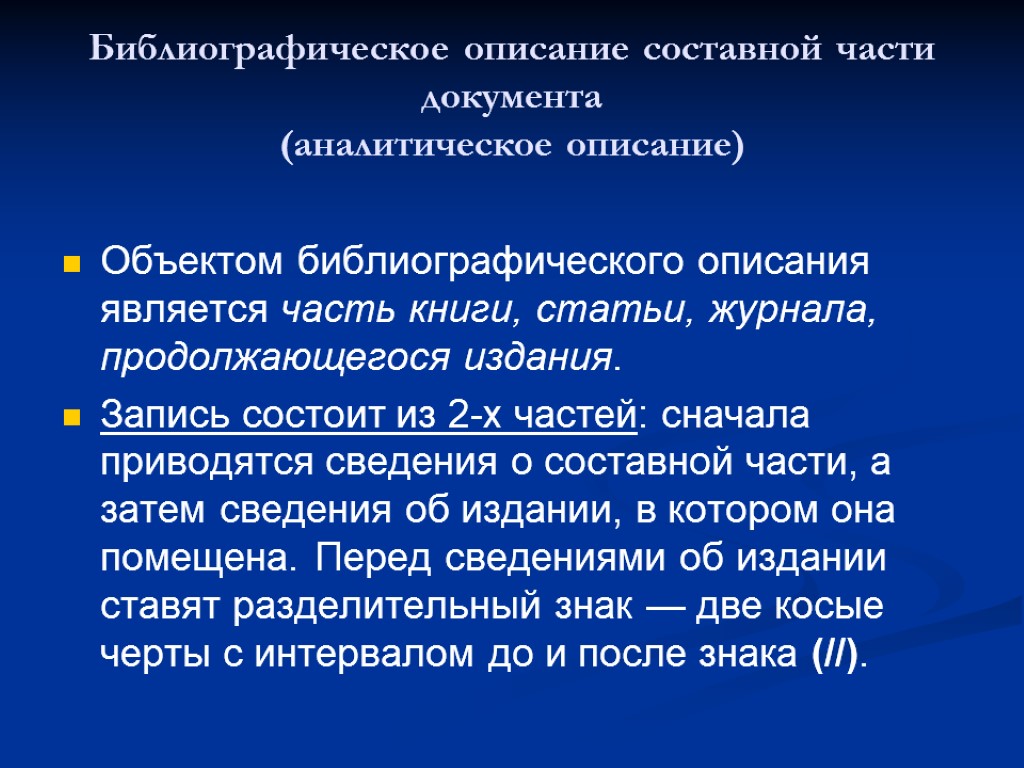 Библиографическое описание составной части документа
(аналитическое описание)

Объектом библиографического описания является часть книги, статьи, журнала, продолжающегося издания.

Запись состоит из 2-х частей: сначала приводятся сведения о составной части, а затем сведения об издании, в котором она помещена. Перед сведениями об издании ставят разделительный знак — две косые черты с интервалом до и после знака (//).